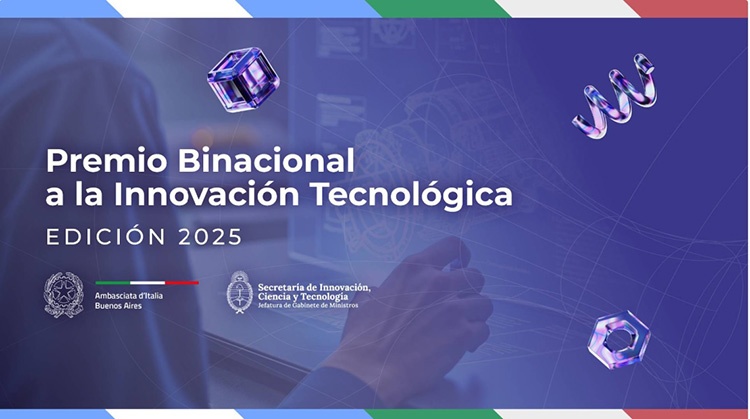 Premio Binacional
a la Innovación Tecnológica

EDICIÓN 2025

Ambasciata d'Italia
Buenos Aires

Secretaría de Innovación,
Ciencia y Tecnología
Jefatura de Gabinete de Ministros